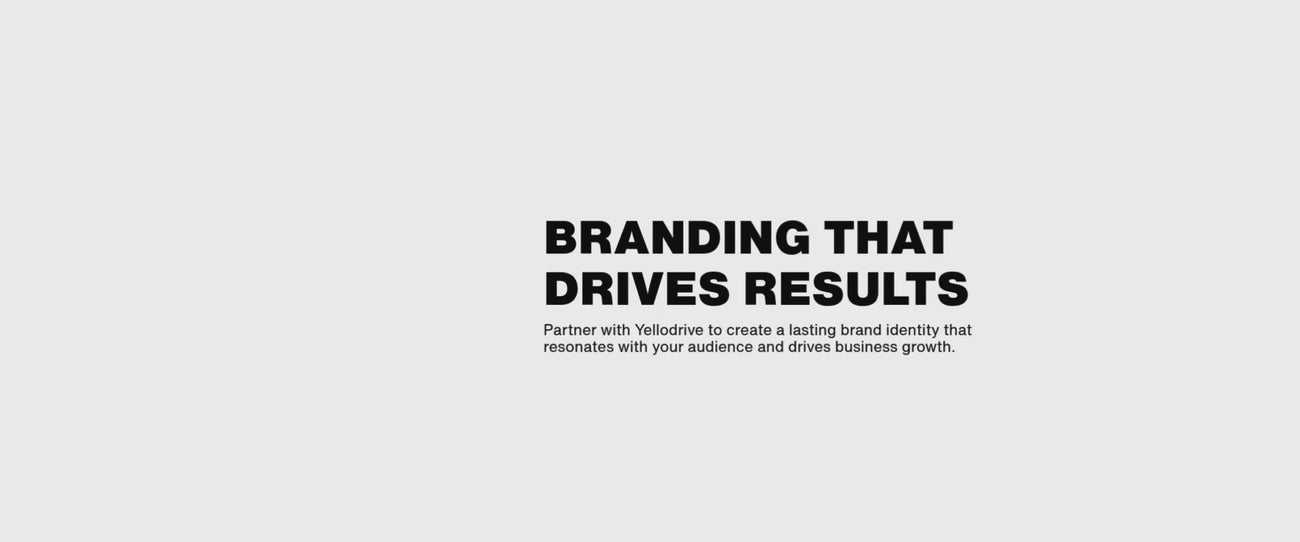 BRANDING THAT
DRIVES RESULTS

Partner with Yellodrive to create a lasting brand identity that resonates with your audience and drives business growth.